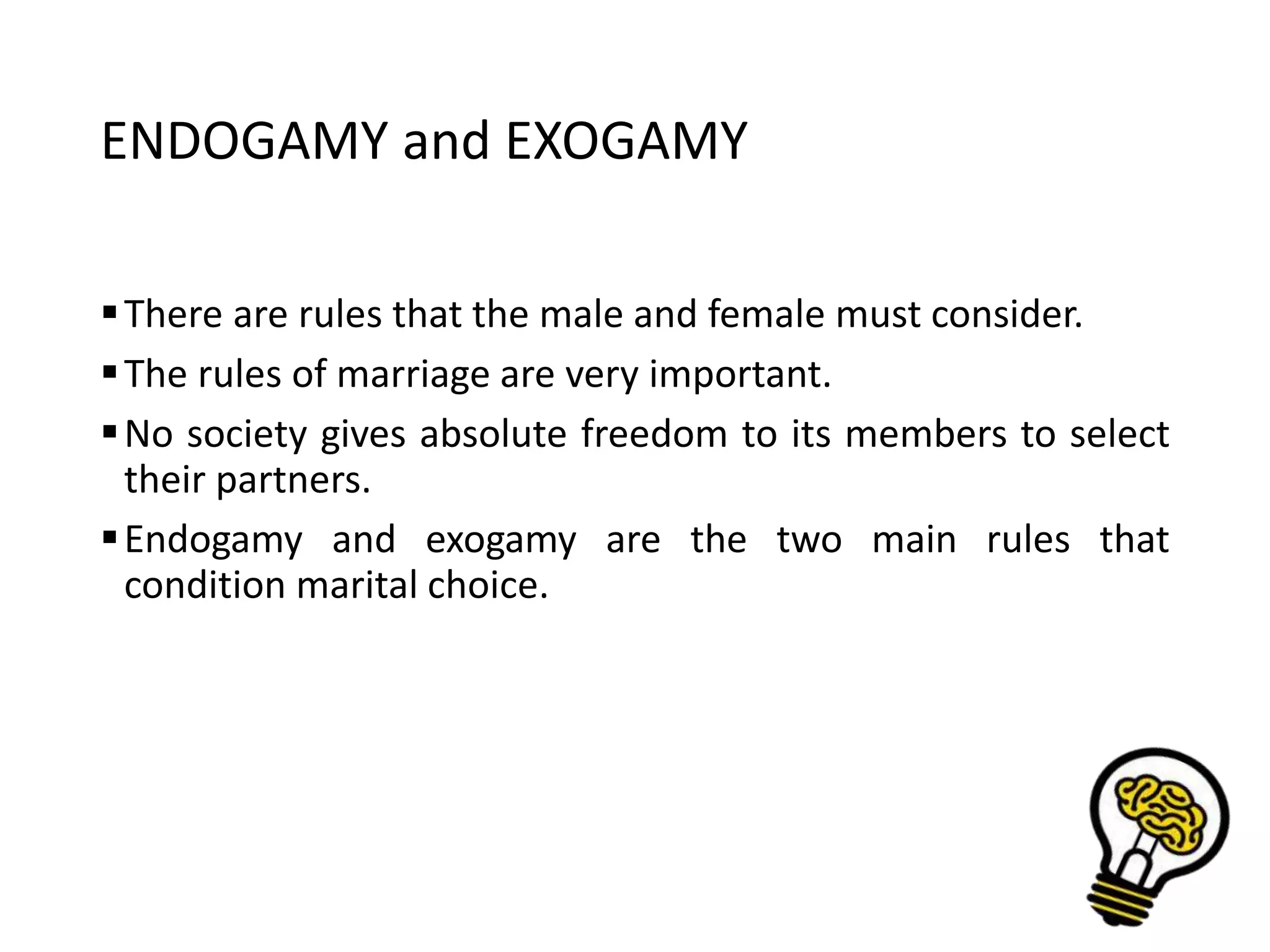 ENDOGAMY and EXOGAMY

▪ There are rules that the male and female must consider.

▪ The rules of marriage are very important.

▪ No society gives absolute freedom to its members to select their partners.

▪ Endogamy and exogamy are the two main rules that condition marital choice.